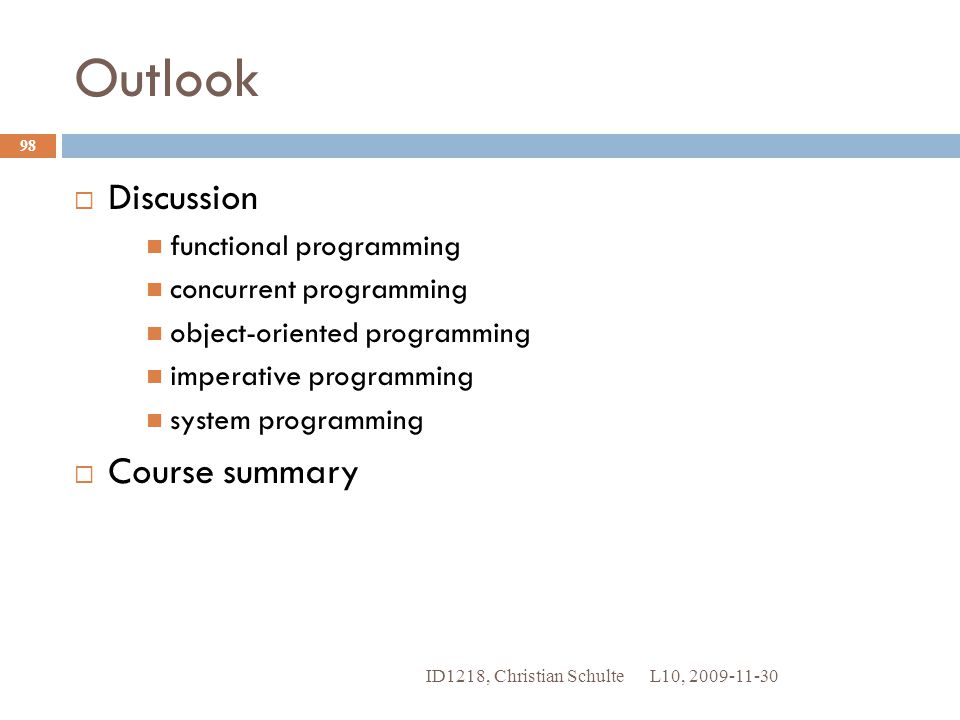 Outlook

98

Discussion

functional programming

concurrent programming

object-oriented programming

imperative programming

system programming

Course summary

ID1218, Christian Schulte L10, 2009-11-30